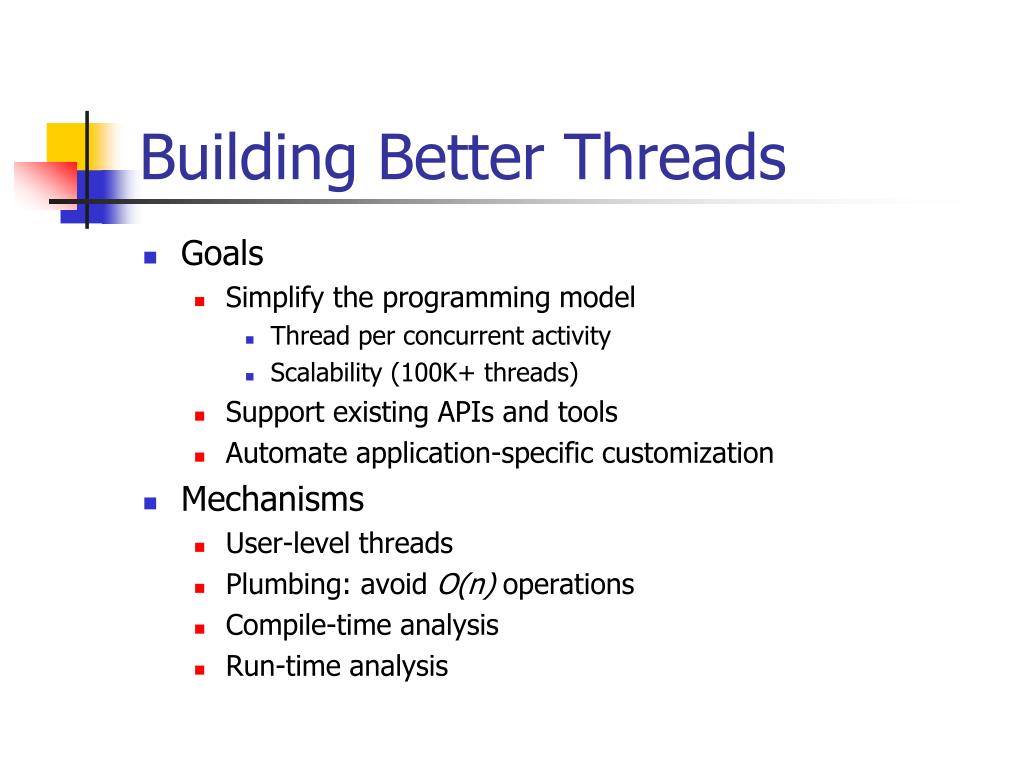 Building Better Threads

- Goals
  - Simplify the programming model
    - Thread per concurrent activity
    - Scalability (100K+ threads)
  - Support existing APIs and tools
  - Automate application-specific customization
- Mechanisms
  - User-level threads
  - Plumbing: avoid $O(n)$ operations
  - Compile-time analysis
  - Run-time analysis